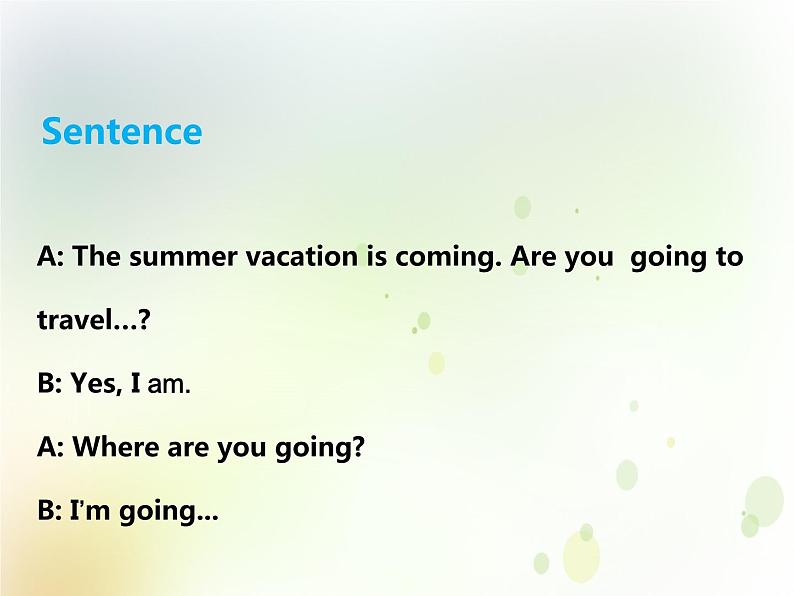 Sentence

A: The summer vacation is coming. Are you going to travel…?

B: Yes, I am.

A: Where are you going?

B: I'm going…